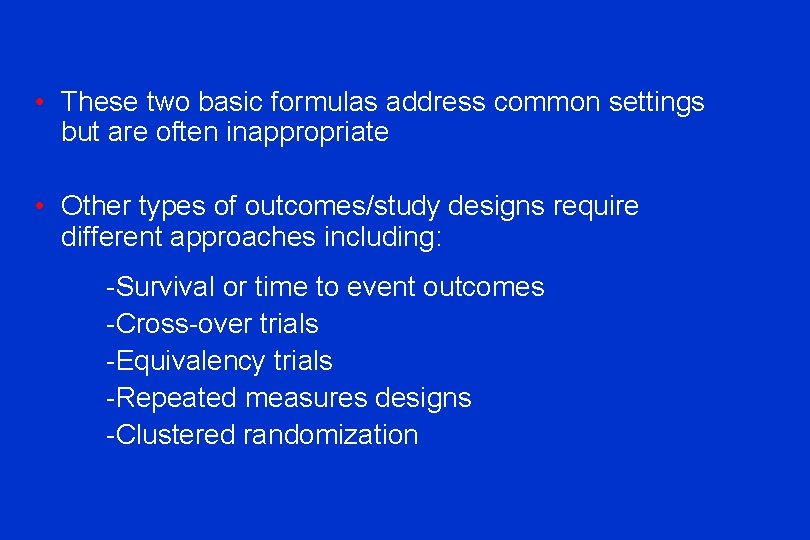 • These two basic formulas address common settings but are often inappropriate

• Other types of outcomes/study designs require different approaches including:

-Survival or time to event outcomes
-Cross-over trials
-Equivalency trials
-Repeated measures designs
-Clustered randomization